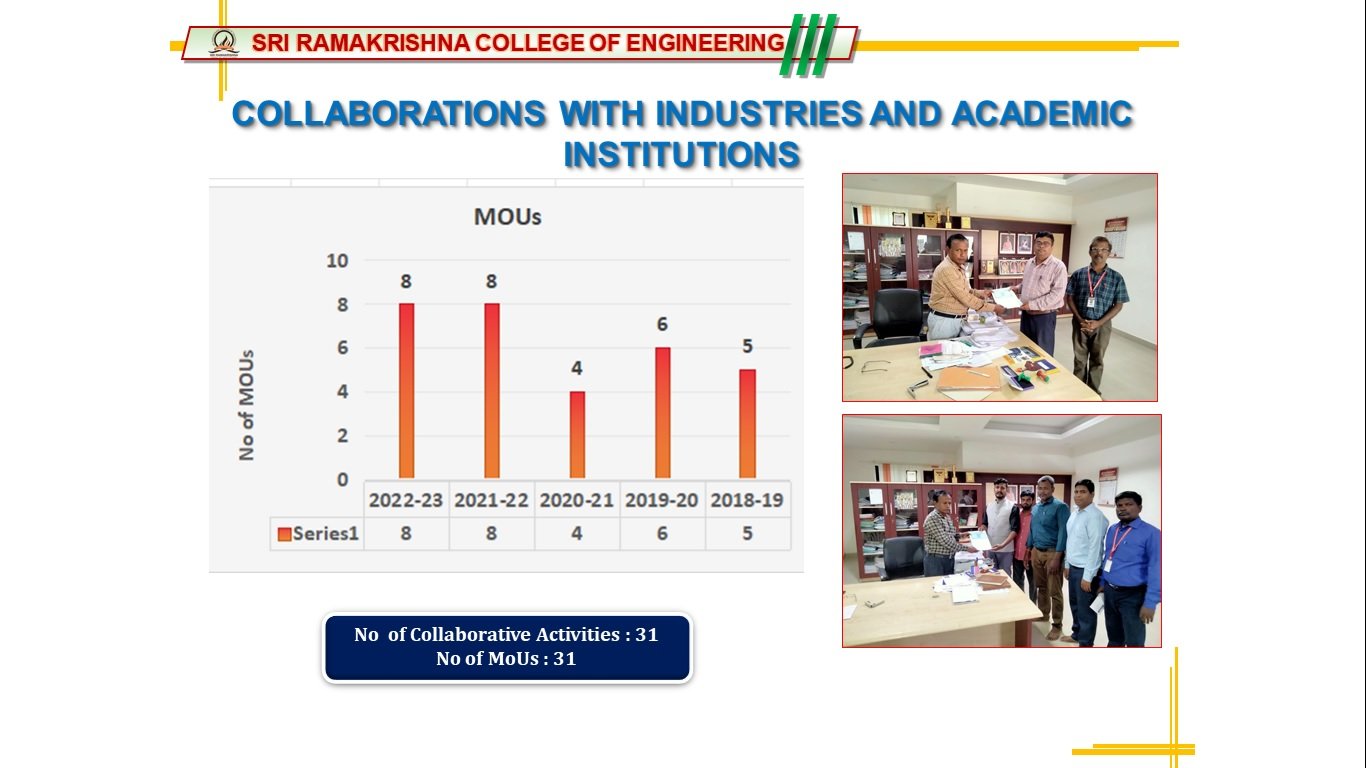 SRI RAMAKRISHNA COLLEGE OF ENGINEERING

COLLABORATIONS WITH INDUSTRIES AND ACADEMIC INSTITUTIONS

MOUs

No of MOUs

10
8
6
4
2
0

8 8 4 6 5

| | 2022-23 | 2021-22 | 2020-21 | 2019-20 | 2018-19 |
|---|---|---|---|---|---|
| Series1 | 8 | 8 | 4 | 6 | 5 |

No of Collaborative Activities : 31
No of MoUs : 31